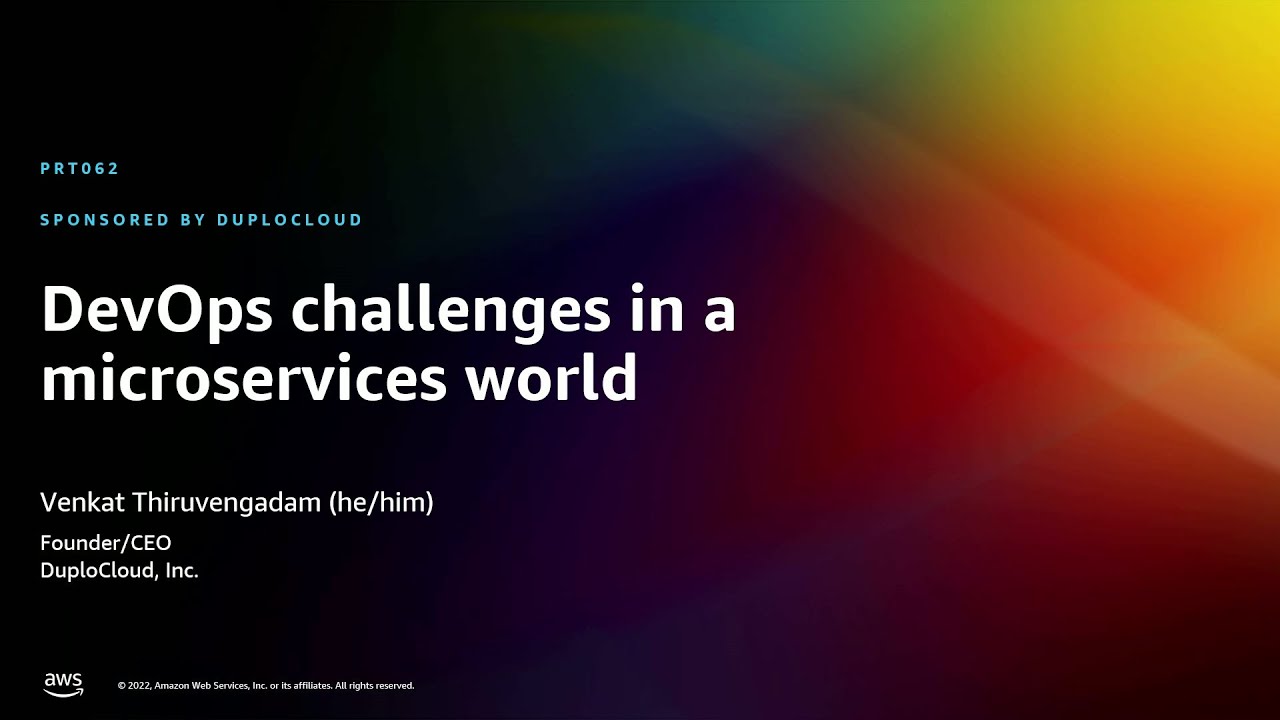 PRT062

SPONSORED BY DUPLOCLOUD

DevOps challenges in a microservices world

Venkat Thiruvengadam (he/him)

Founder/CEO
DuploCloud, Inc.

aws

© 2022, Amazon Web Services, Inc. or its affiliates. All rights reserved.